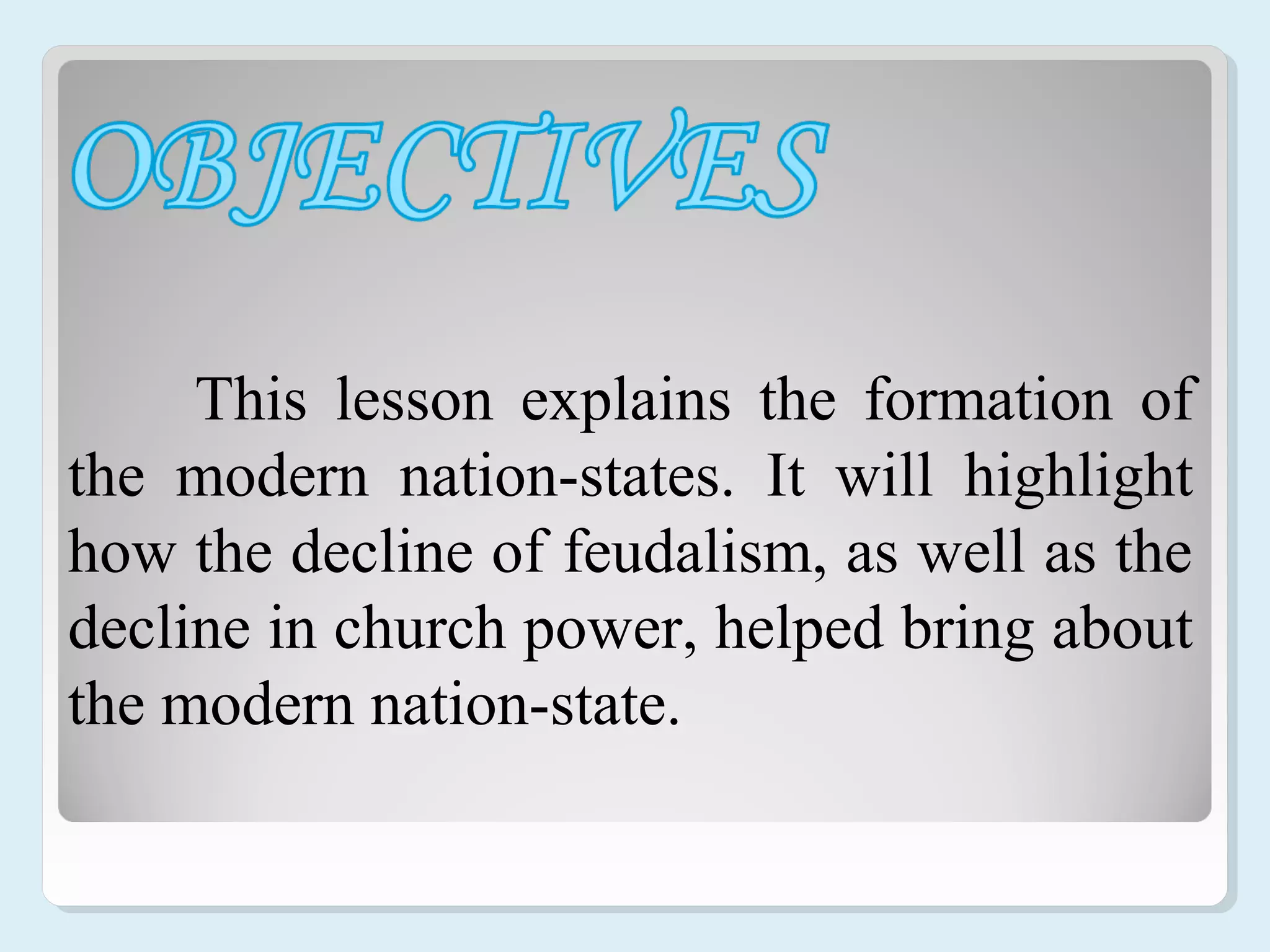 OBJECTIVES

This lesson explains the formation of the modern nation-states. It will highlight how the decline of feudalism, as well as the decline in church power, helped bring about the modern nation-state.